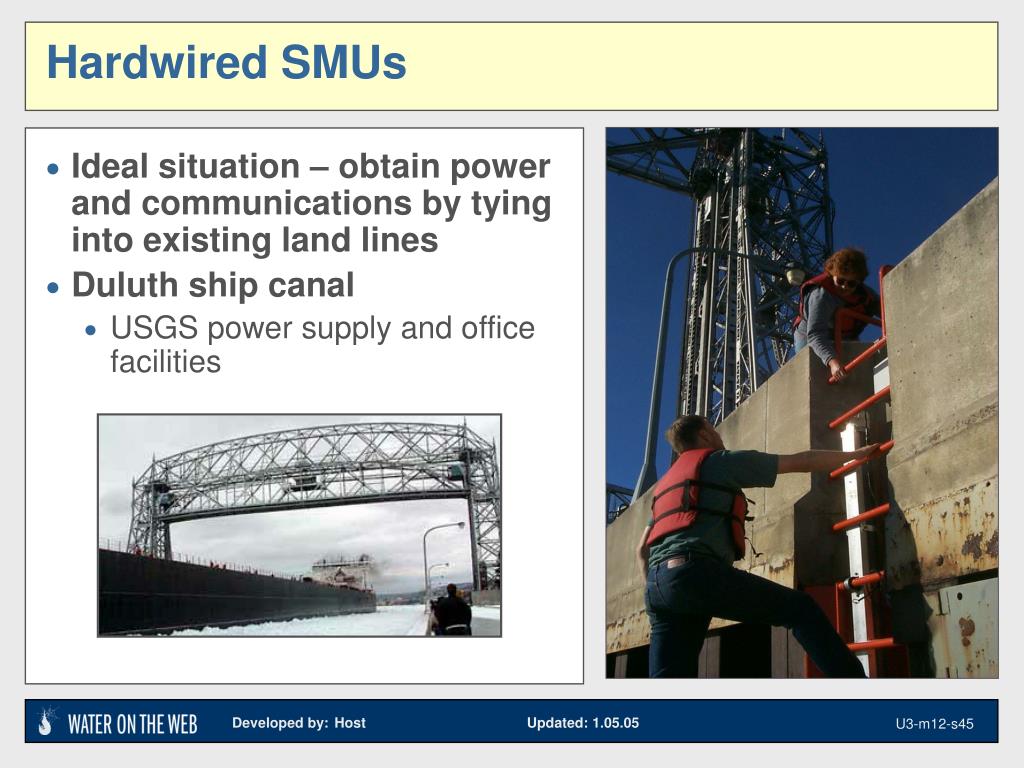 Hardwired SMUs

- Ideal situation – obtain power and communications by tying into existing land lines
- Duluth ship canal
  - USGS power supply and office facilities

WATER ON THE WEB Developed by: Host Updated: 1.05.05 U3-m12-s45